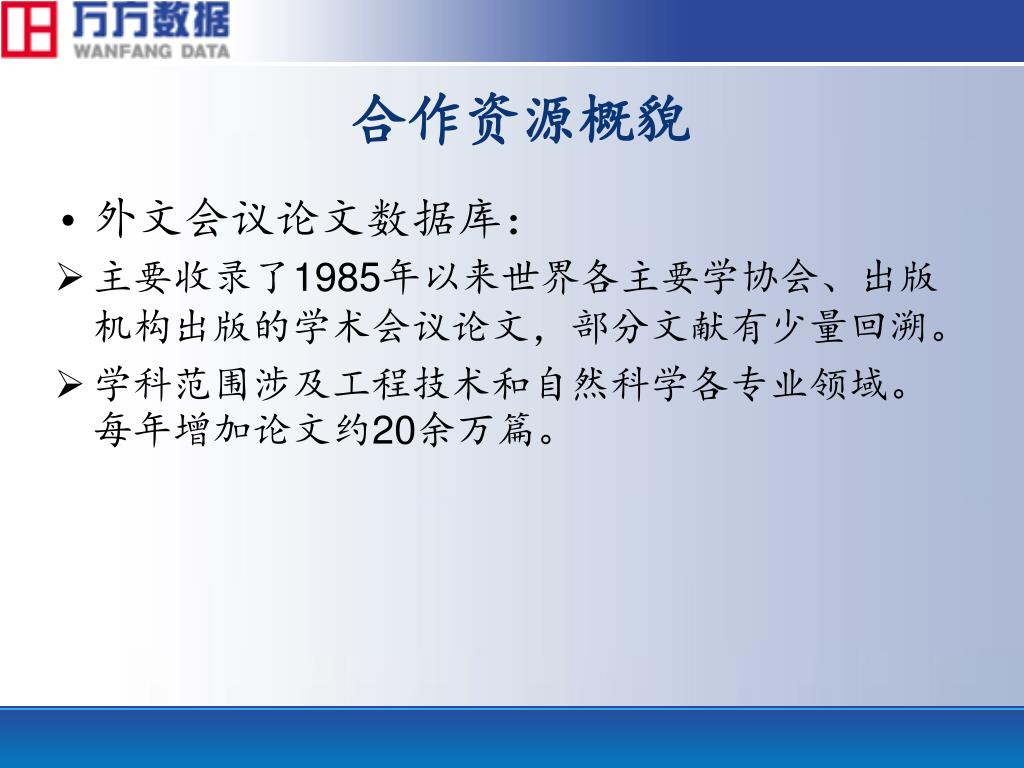 万方数据
WANFANG DATA

合作资源概貌

• 外文会议论文数据库：

➢ 主要收录了1985年以来世界各主要学协会、出版机构出版的学术会议论文，部分文献有少量回溯。

➢ 学科范围涉及工程技术和自然科学各专业领域。每年增加论文约20余万篇。